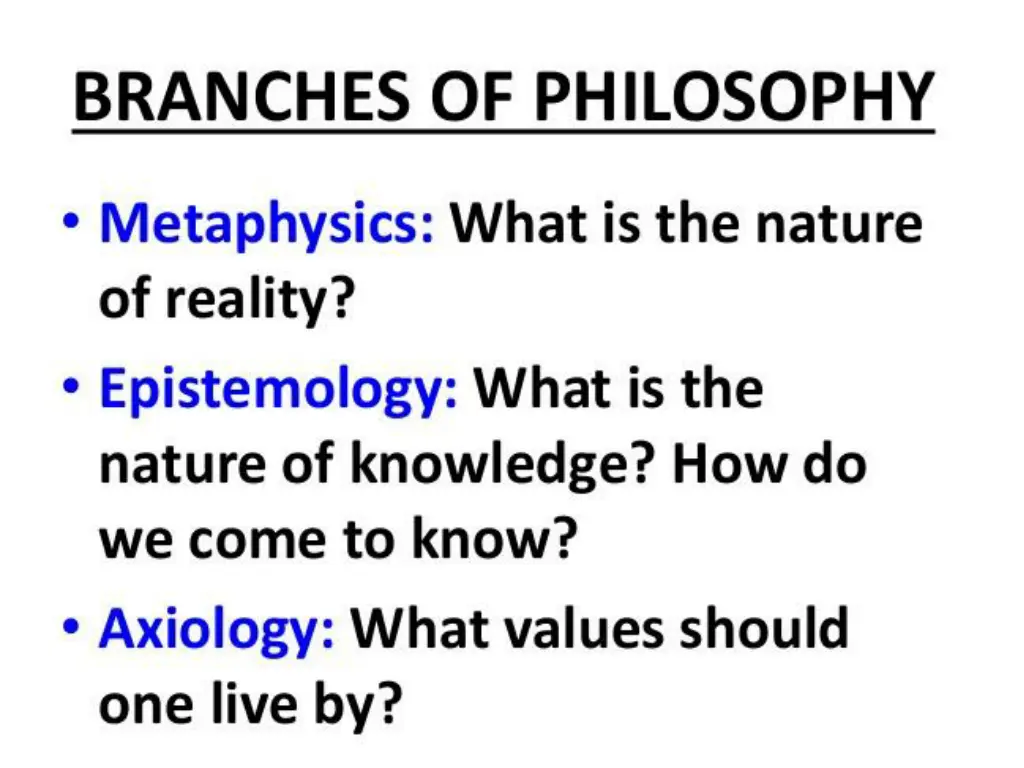 BRANCHES OF PHILOSOPHY

• Metaphysics: What is the nature of reality?

• Epistemology: What is the nature of knowledge? How do we come to know?

• Axiology: What values should one live by?